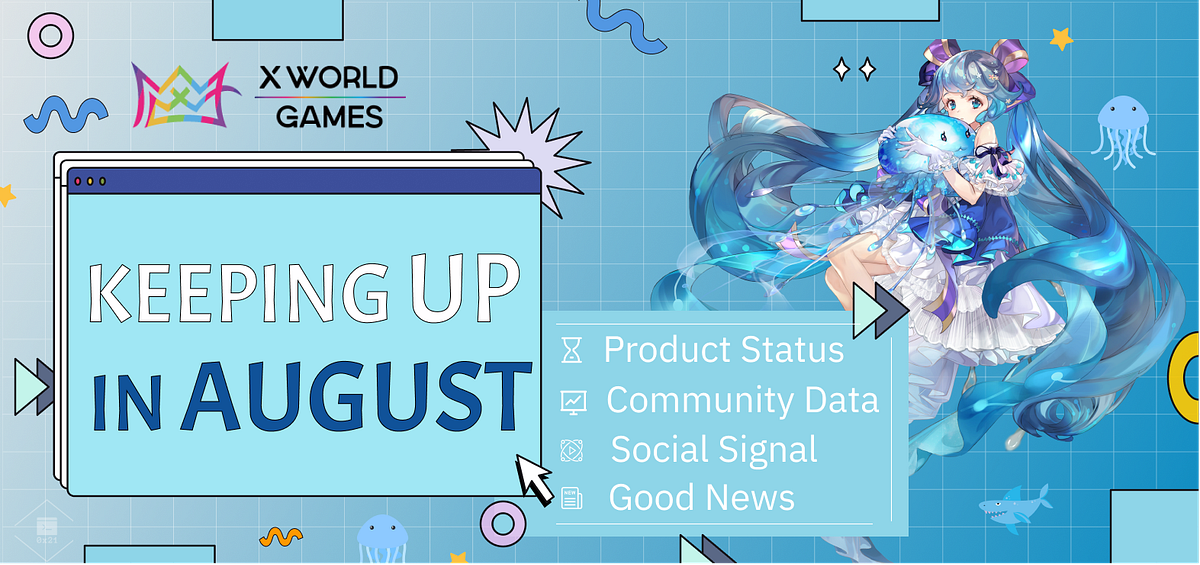 X WORLD
GAMES

KEEPING UP
IN AUGUST

Product Status
Community Data
Social Signal
Good News